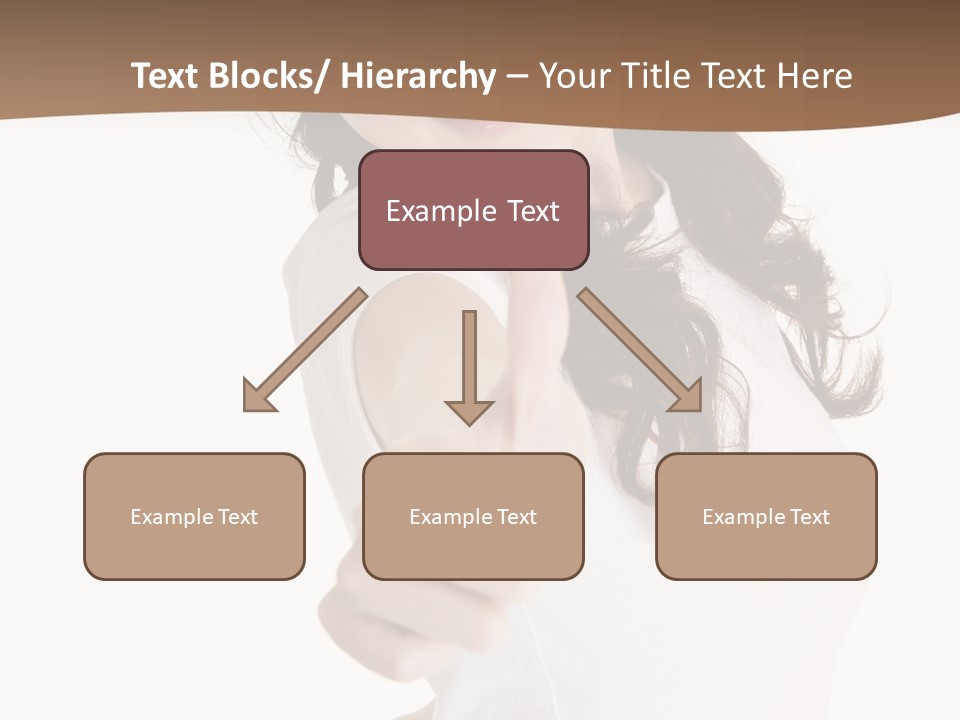 Text Blocks/ Hierarchy – Your Title Text Here

Example Text

Example Text

Example Text

Example Text